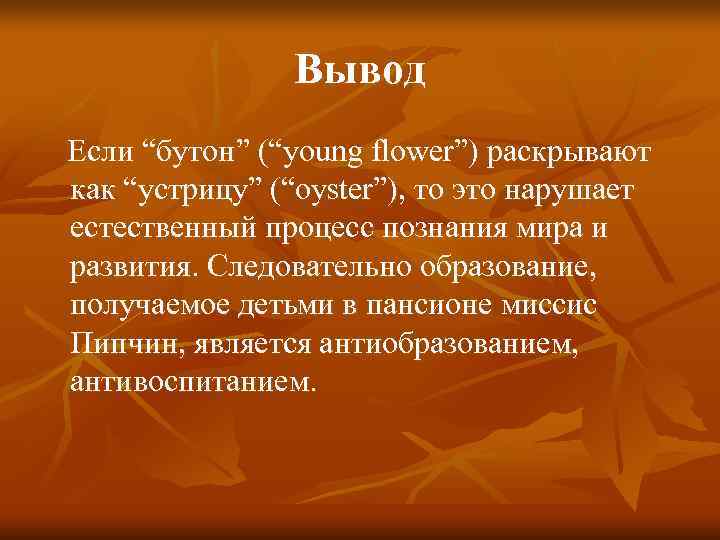 Вывод

Если “бутон” (“young flower”) раскрывают как “устрицу” (“oyster”), то это нарушает естественный процесс познания мира и развития. Следовательно образование, получаемое детьми в пансионе миссис Пипчин, является антиобразованием, антивоспитанием.